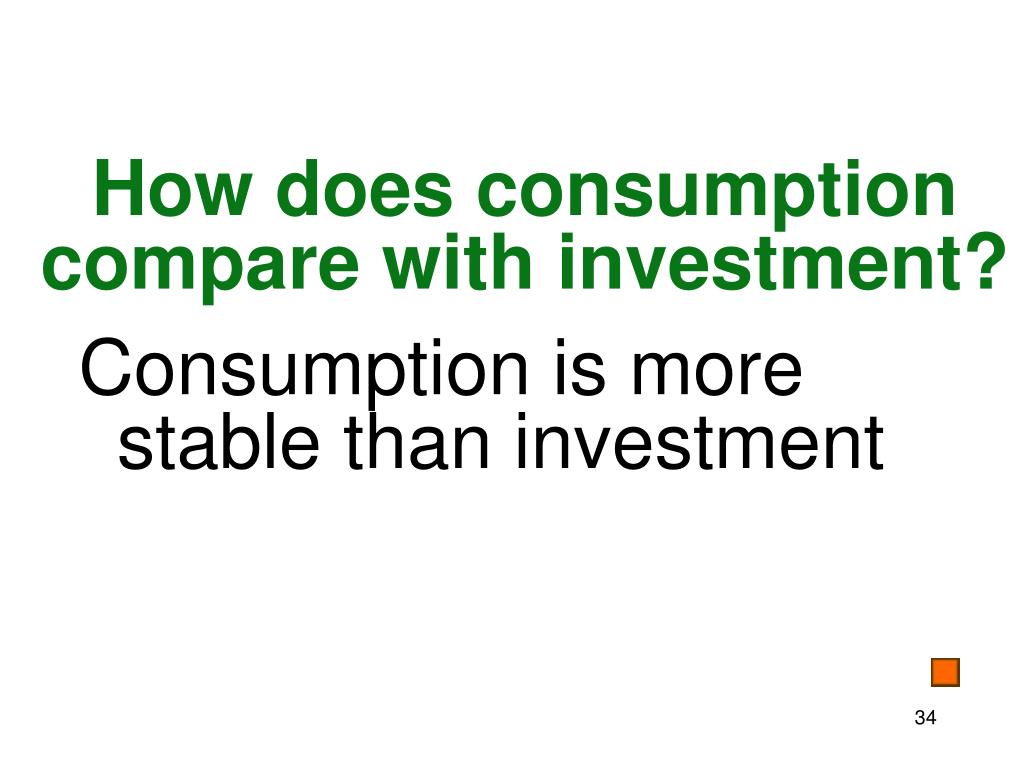 How does consumption compare with investment?

Consumption is more stable than investment

34